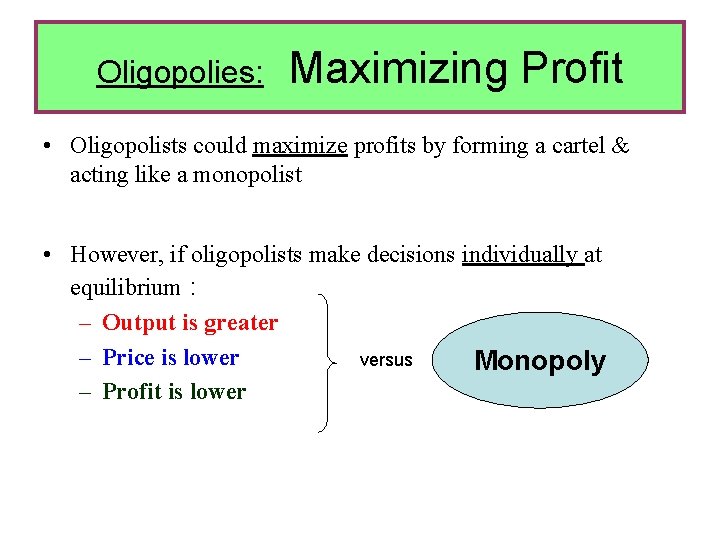 Oligopolies: Maximizing Profit

• Oligopolists could maximize profits by forming a cartel & acting like a monopolist

• However, if oligopolists make decisions individually at equilibrium :
– Output is greater
– Price is lower
– Profit is lower

versus

Monopoly